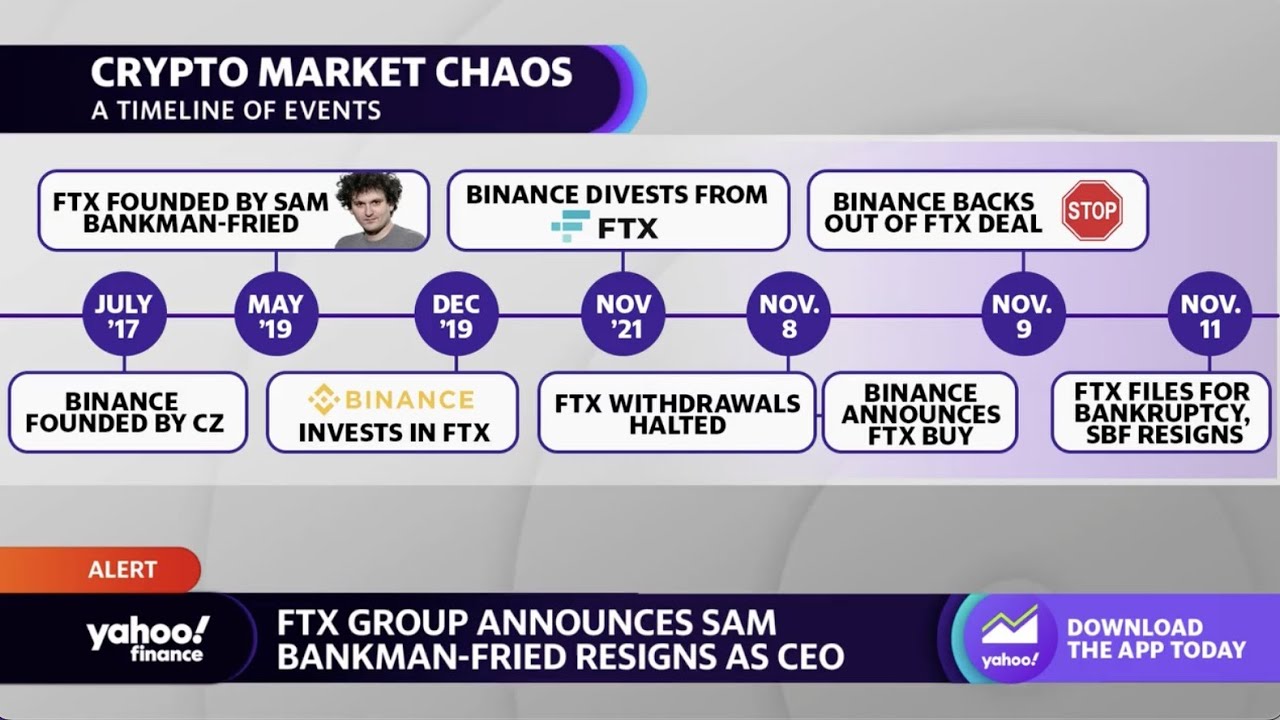 CRYPTO MARKET CHAOS
A TIMELINE OF EVENTS

FTX FOUNDED BY SAM BANKMAN-FRIED

BINANCE DIVESTS FROM FTX

BINANCE BACKS OUT OF FTX DEAL STOP

JULY '17

MAY '19

DEC '19

NOV '21

NOV. 8

NOV. 9

NOV. 11

BINANCE FOUNDED BY CZ

BINANCE INVESTS IN FTX

FTX WITHDRAWALS HALTED

BINANCE ANNOUNCES FTX BUY

FTX FILES FOR BANKRUPTCY, SBF RESIGNS

ALERT

yahoo! finance

FTX GROUP ANNOUNCES SAM BANKMAN-FRIED RESIGNS AS CEO

yahoo!

DOWNLOAD THE APP TODAY